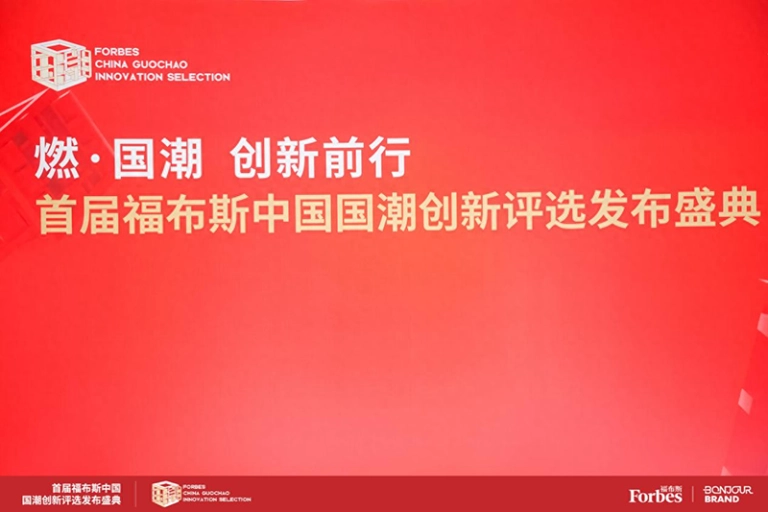 FORBES
CHINA GUOCHAO
INNOVATION SELECTION

燃·国潮 创新前行
首届福布斯中国国潮创新评选发布盛典

首届福布斯中国
国潮创新评选发布盛典

FORBES
CHINA GUOCHAO
INNOVATION SELECTION

Forbes 福布斯

BONJOUR BRAND